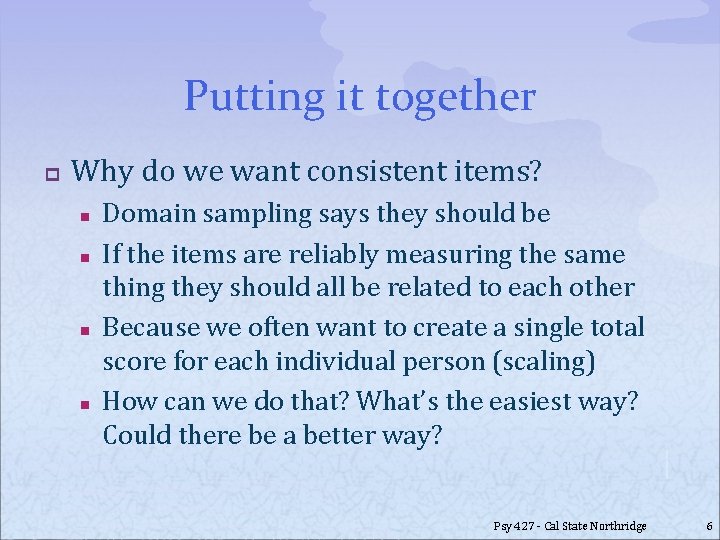 Putting it together

Why do we want consistent items?

Domain sampling says they should be

If the items are reliably measuring the same thing they should all be related to each other

Because we often want to create a single total score for each individual person (scaling)

How can we do that? What's the easiest way? Could there be a better way?

Psy 427 - Cal State Northridge 6